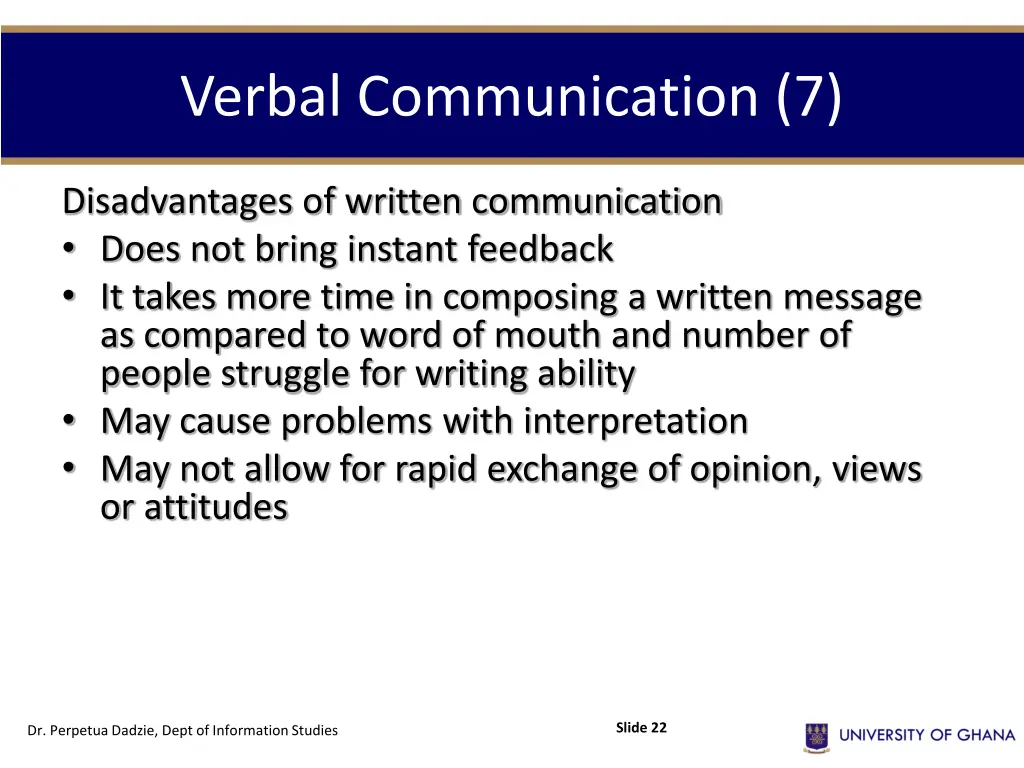 Verbal Communication (7)

Disadvantages of written communication
• Does not bring instant feedback
• It takes more time in composing a written message as compared to word of mouth and number of people struggle for writing ability
• May cause problems with interpretation
• May not allow for rapid exchange of opinion, views or attitudes

Dr. Perpetua Dadzie, Dept of Information Studies

Slide 22

UNIVERSITY OF GHANA